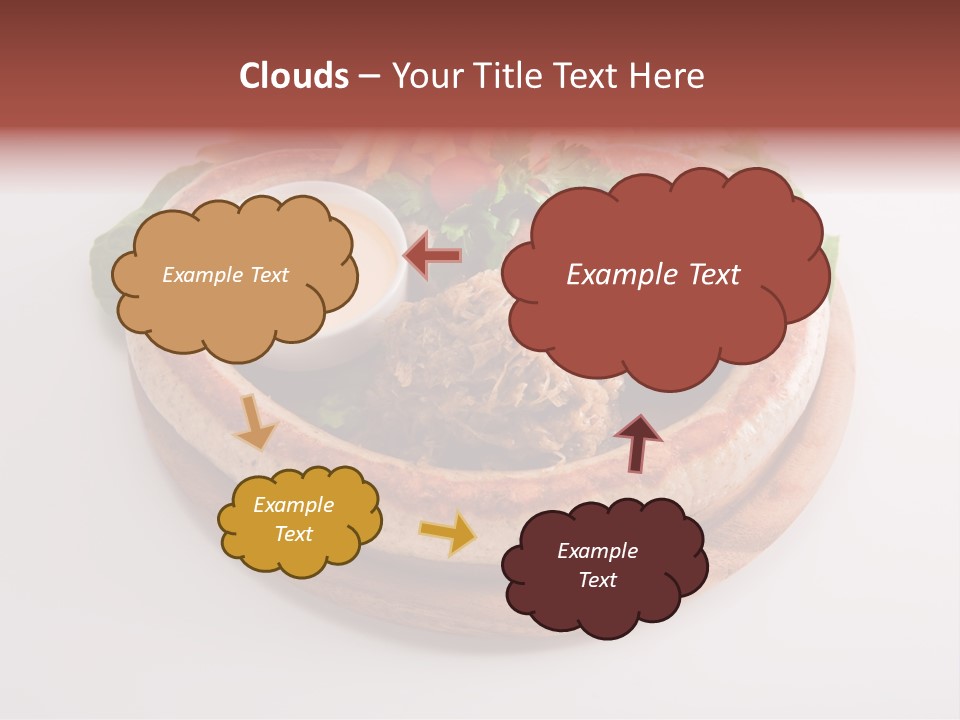 Clouds – Your Title Text Here

Example Text

Example Text

Example Text

Example Text